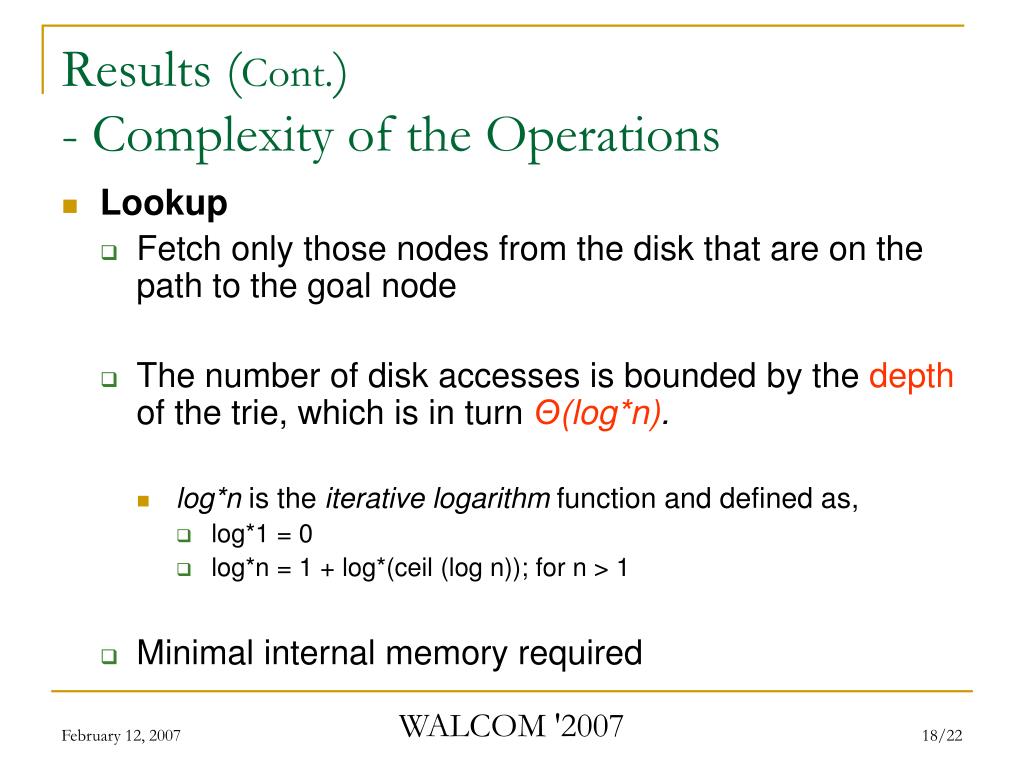 Results (Cont.)
- Complexity of the Operations

Lookup

Fetch only those nodes from the disk that are on the path to the goal node

The number of disk accesses is bounded by the depth of the trie, which is in turn Θ(log*n).

log*n is the iterative logarithm function and defined as,

log*1 = 0

log*n = 1 + log*(ceil (log n)); for n > 1

Minimal internal memory required

February 12, 2007

WALCOM '2007

18/22